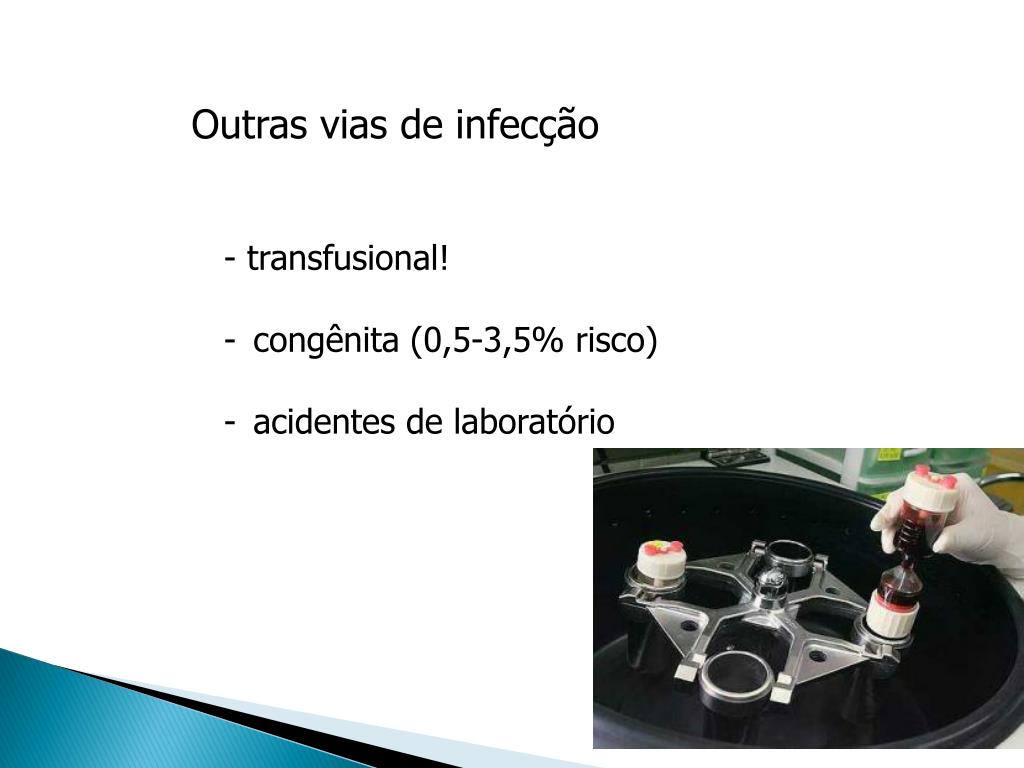 Outras vias de infecção

- transfusional!

- congênita (0,5-3,5% risco)

- acidentes de laboratório